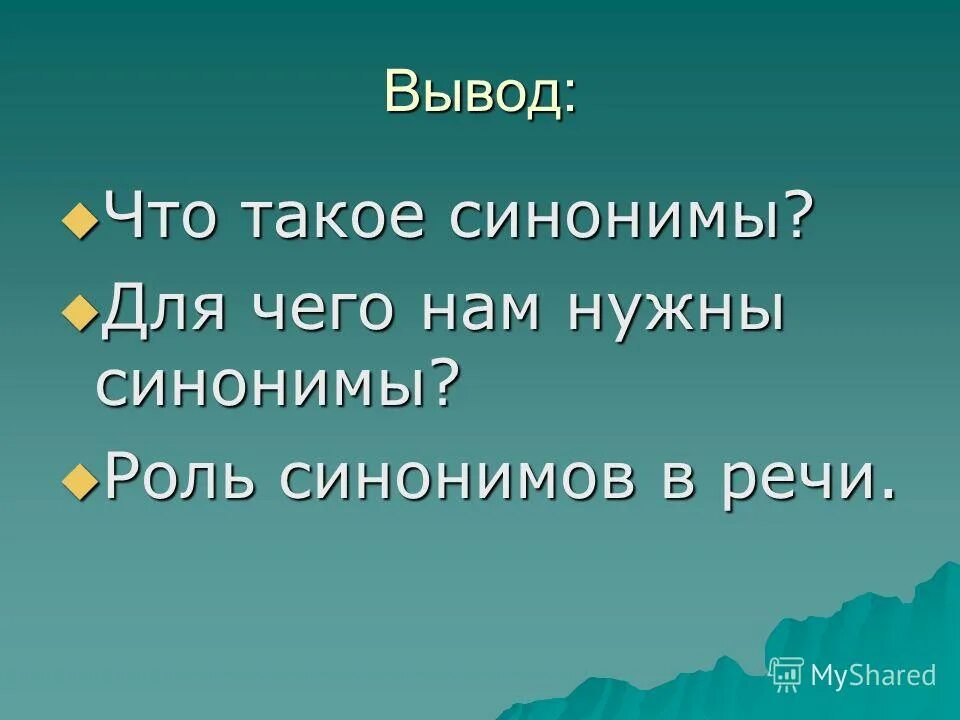 Вывод:

Что такое синонимы?

Для чего нам нужны синонимы?

Роль синонимов в речи.

MyShared